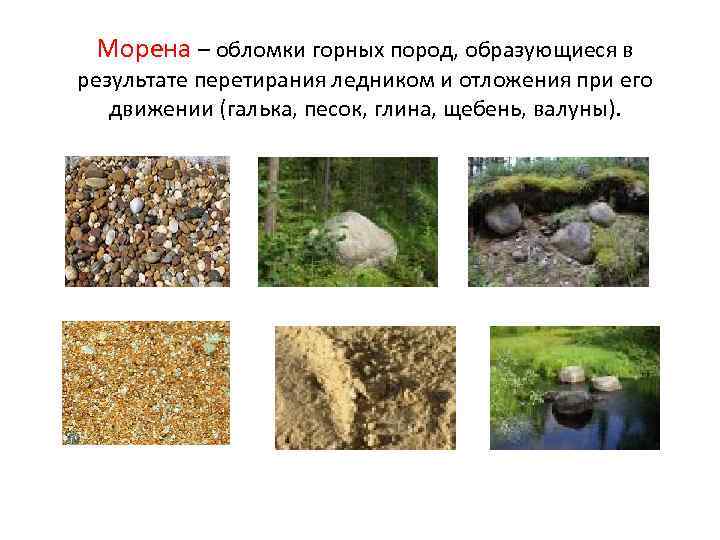 Морена – обломки горных пород, образующиеся в результате перетирания ледником и отложения при его движении (галька, песок, глина, щебень, валуны).